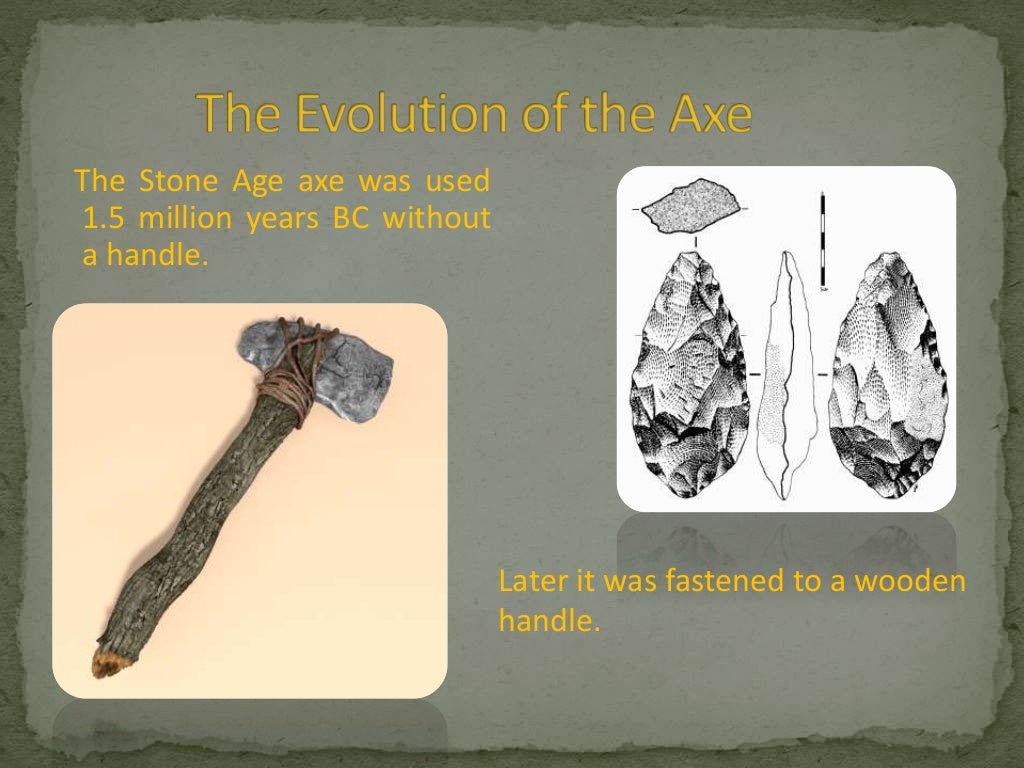 The Evolution of the Axe

The Stone Age axe was used 1.5 million years BC without a handle.

Later it was fastened to a wooden handle.